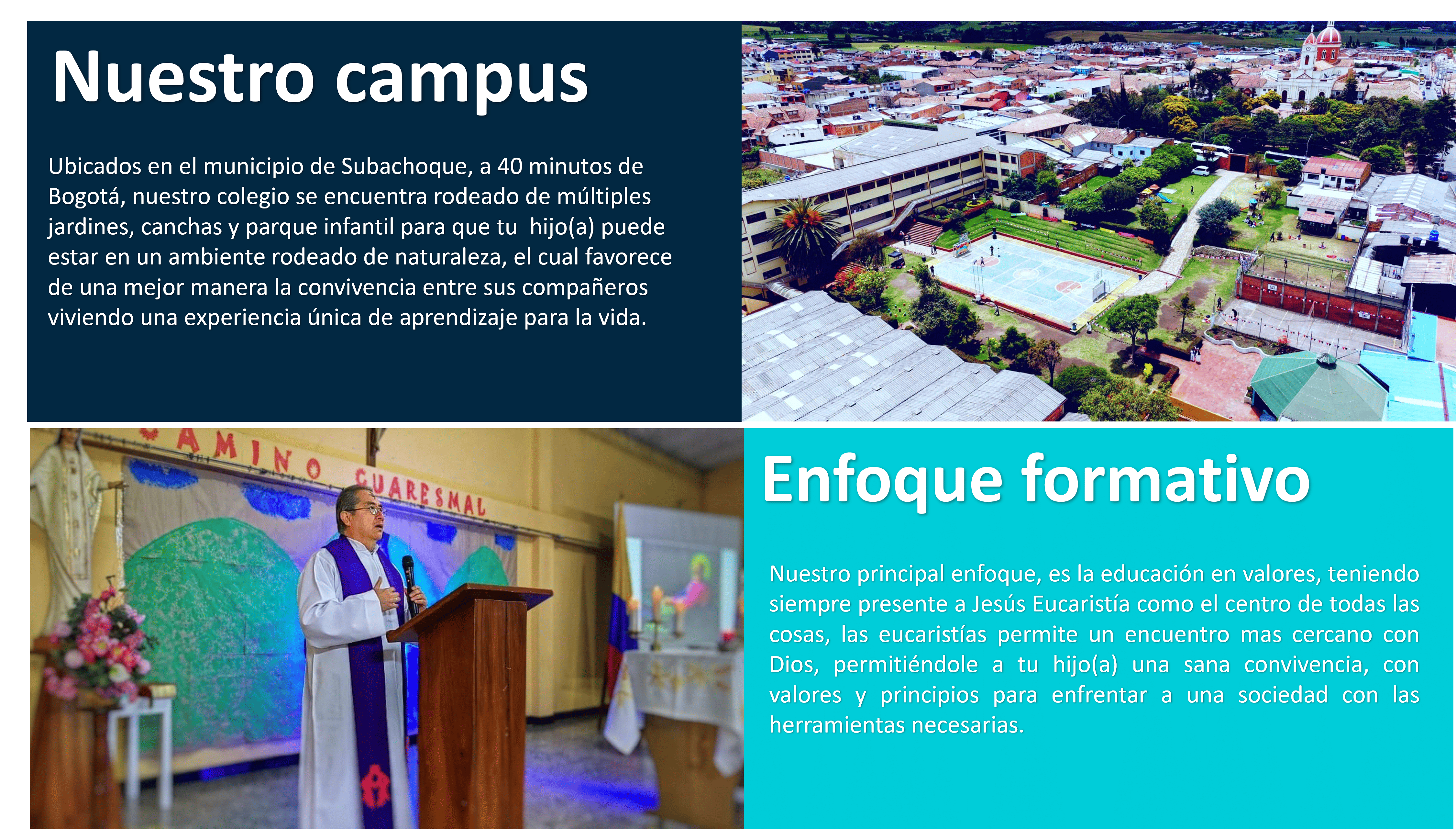 Nuestro campus

Ubicados en el municipio de Subachoque, a 40 minutos de Bogotá, nuestro colegio se encuentra rodeado de múltiples jardines, canchas y parque infantil para que tu hijo(a) puede estar en un ambiente rodeado de naturaleza, el cual favorece de una mejor manera la convivencia entre sus compañeros viviendo una experiencia única de aprendizaje para la vida.

AMINO CUARESMAL

Enfoque formativo

Nuestro principal enfoque, es la educación en valores, teniendo siempre presente a Jesús Eucaristía como el centro de todas las cosas, las eucaristías permite un encuentro mas cercano con Dios, permitiéndole a tu hijo(a) una sana convivencia, con valores y principios para enfrentar a una sociedad con las herramientas necesarias.